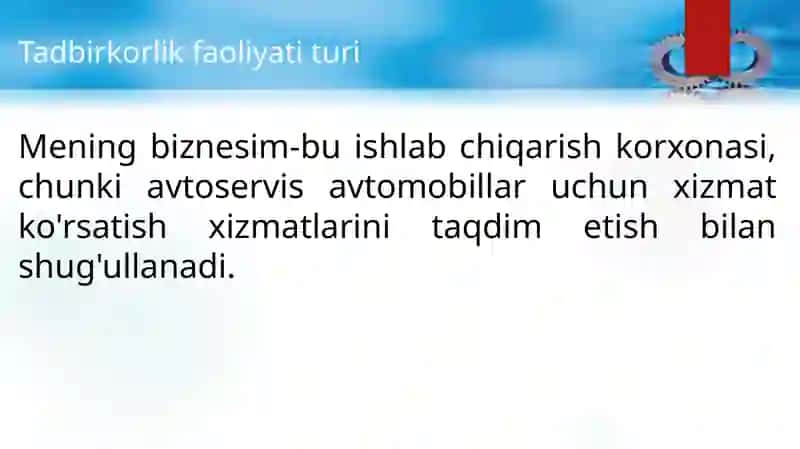 Tadbirkorlik faoliyati turi

Mening biznesim-bu ishlab chiqarish korxonasi, chunki avtoservis avtomobillar uchun xizmat ko'rsatish xizmatlarini taqdim etish bilan shug'ullanadi.